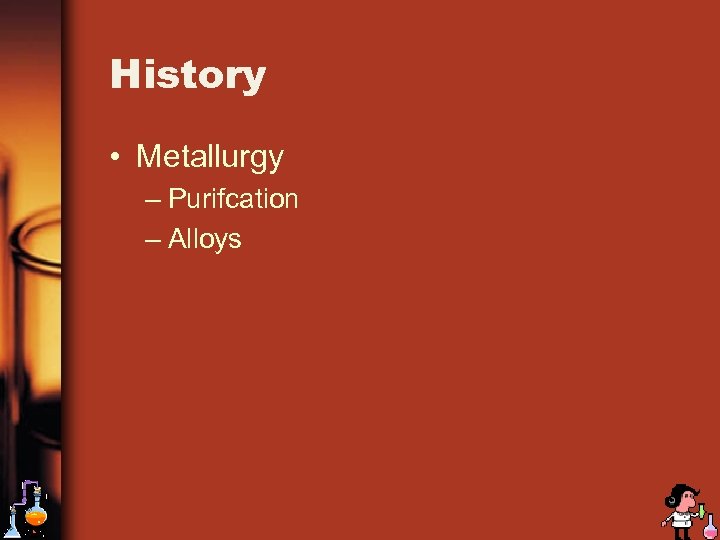 History

• Metallurgy
  – Purifcation
  – Alloys